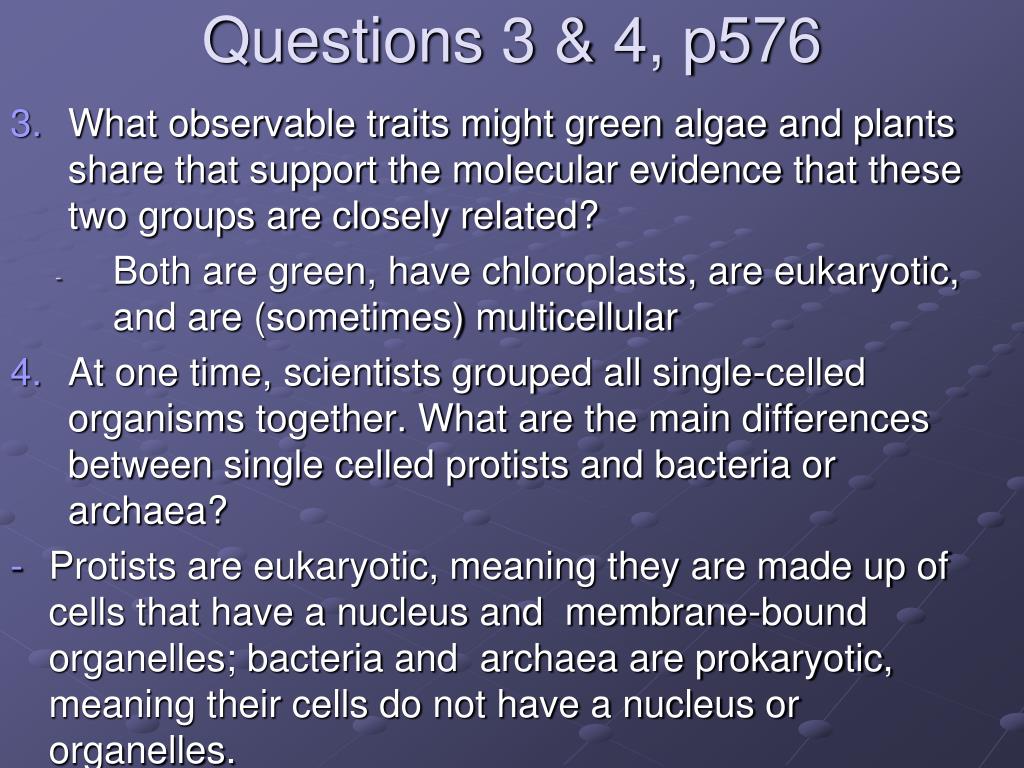 Questions 3 & 4, p576

3. What observable traits might green algae and plants share that support the molecular evidence that these two groups are closely related?

- Both are green, have chloroplasts, are eukaryotic, and are (sometimes) multicellular

4. At one time, scientists grouped all single-celled organisms together. What are the main differences between single celled protists and bacteria or archaea?

- Protists are eukaryotic, meaning they are made up of cells that have a nucleus and membrane-bound organelles; bacteria and archaea are prokaryotic, meaning their cells do not have a nucleus or organelles.